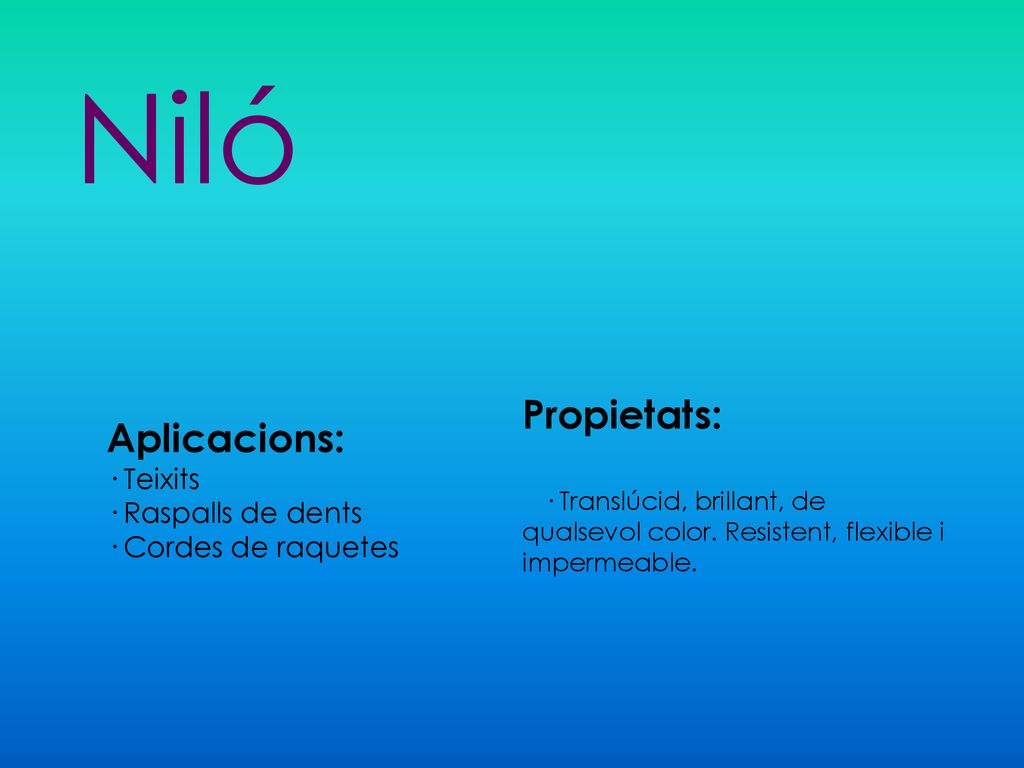 Niló

Aplicacions:
· Teixits
· Raspalls de dents
· Cordes de raquetes

Propietats:

· Translúcid, brillant, de qualsevol color. Resistent, flexible i impermeable.